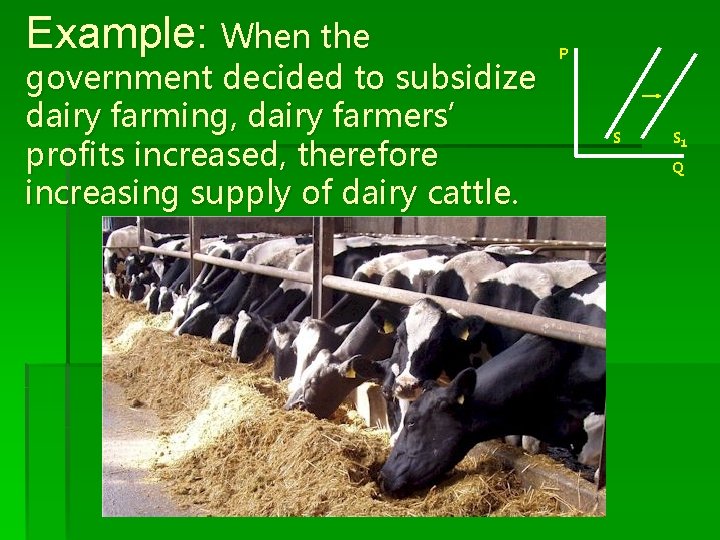 Example: When the government decided to subsidize dairy farming, dairy farmers' profits increased, therefore increasing supply of dairy cattle.

P

S

$S_1$

Q